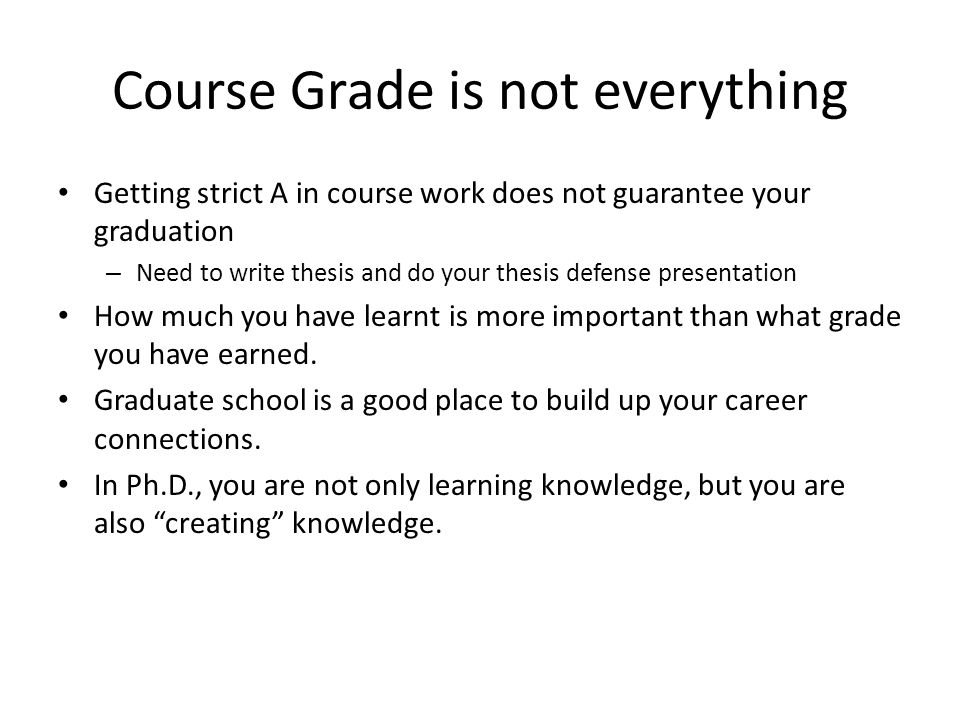 Course Grade is not everything

• Getting strict A in course work does not guarantee your graduation
– Need to write thesis and do your thesis defense presentation
• How much you have learnt is more important than what grade you have earned.
• Graduate school is a good place to build up your career connections.
• In Ph.D., you are not only learning knowledge, but you are also “creating” knowledge.